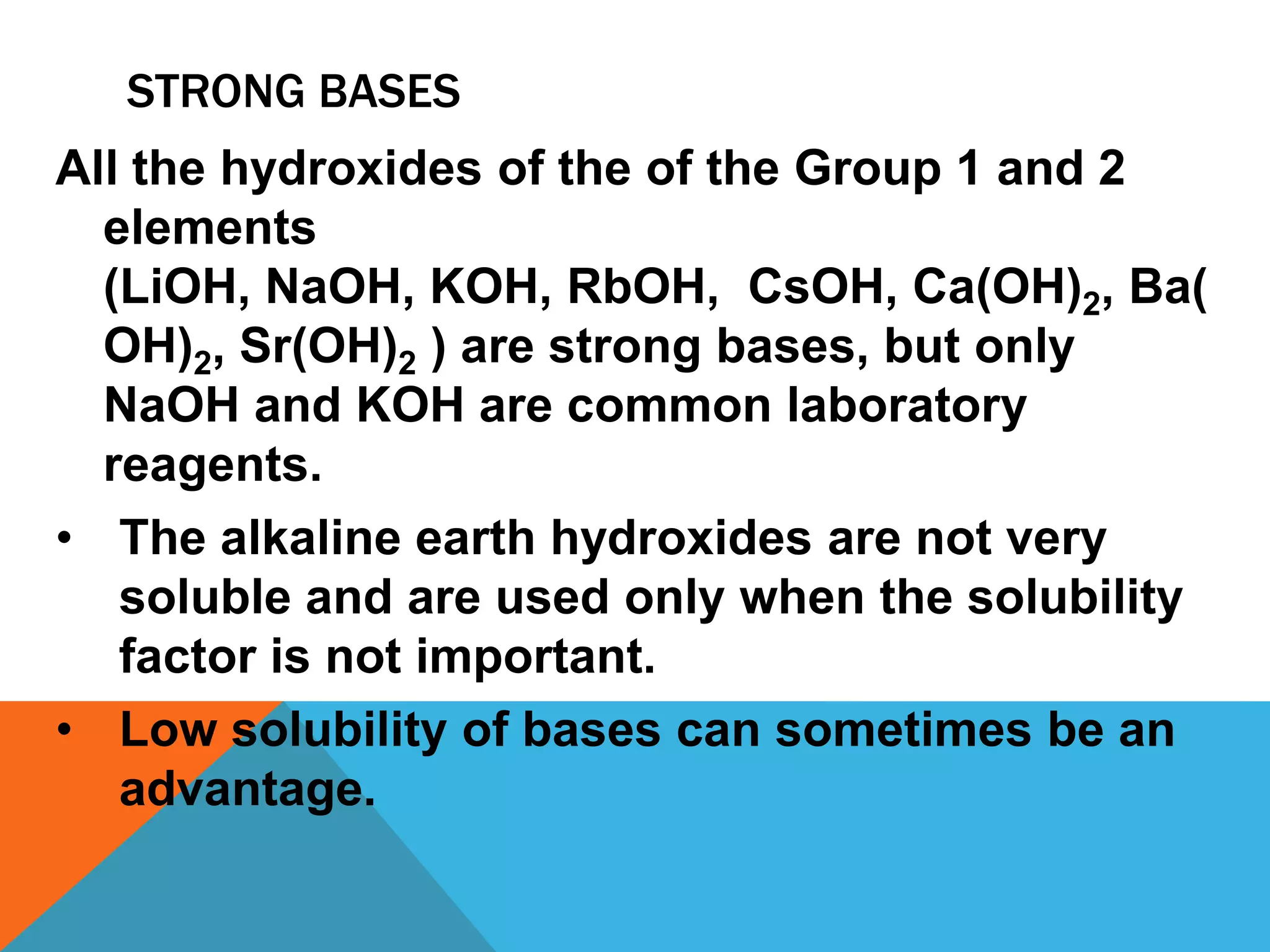 STRONG BASES

All the hydroxides of the of the Group 1 and 2 elements (LiOH, NaOH, KOH, RbOH, CsOH, $Ca(OH)_2$, $Ba(OH)_2$, $Sr(OH)_2$ ) are strong bases, but only NaOH and KOH are common laboratory reagents.

• The alkaline earth hydroxides are not very soluble and are used only when the solubility factor is not important.

• Low solubility of bases can sometimes be an advantage.